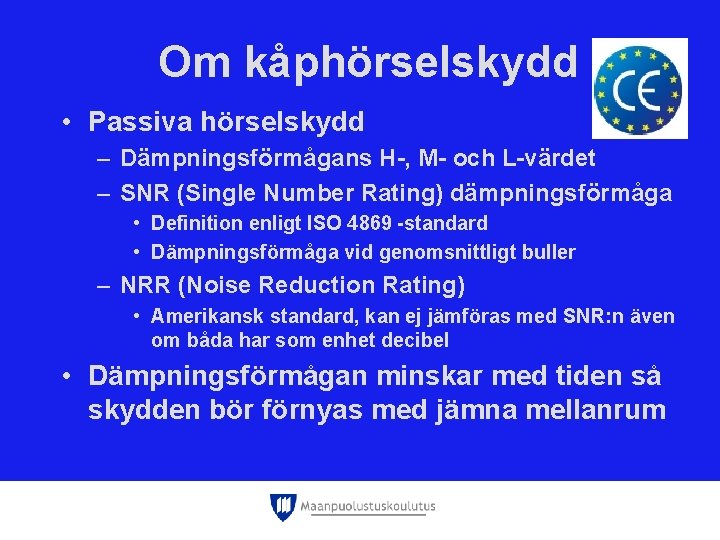 Om kåphörselskydd

CE

• Passiva hörselskydd
– Dämpningsförmågans H-, M- och L-värdet
– SNR (Single Number Rating) dämpningsförmåga
• Definition enligt ISO 4869 -standard
• Dämpningsförmåga vid genomsnittligt buller
– NRR (Noise Reduction Rating)
• Amerikansk standard, kan ej jämföras med SNR:n även om båda har som enhet decibel
• Dämpningsförmågan minskar med tiden så skydden bör förnyas med jämna mellanrum

Maanpuolustuskoulutus